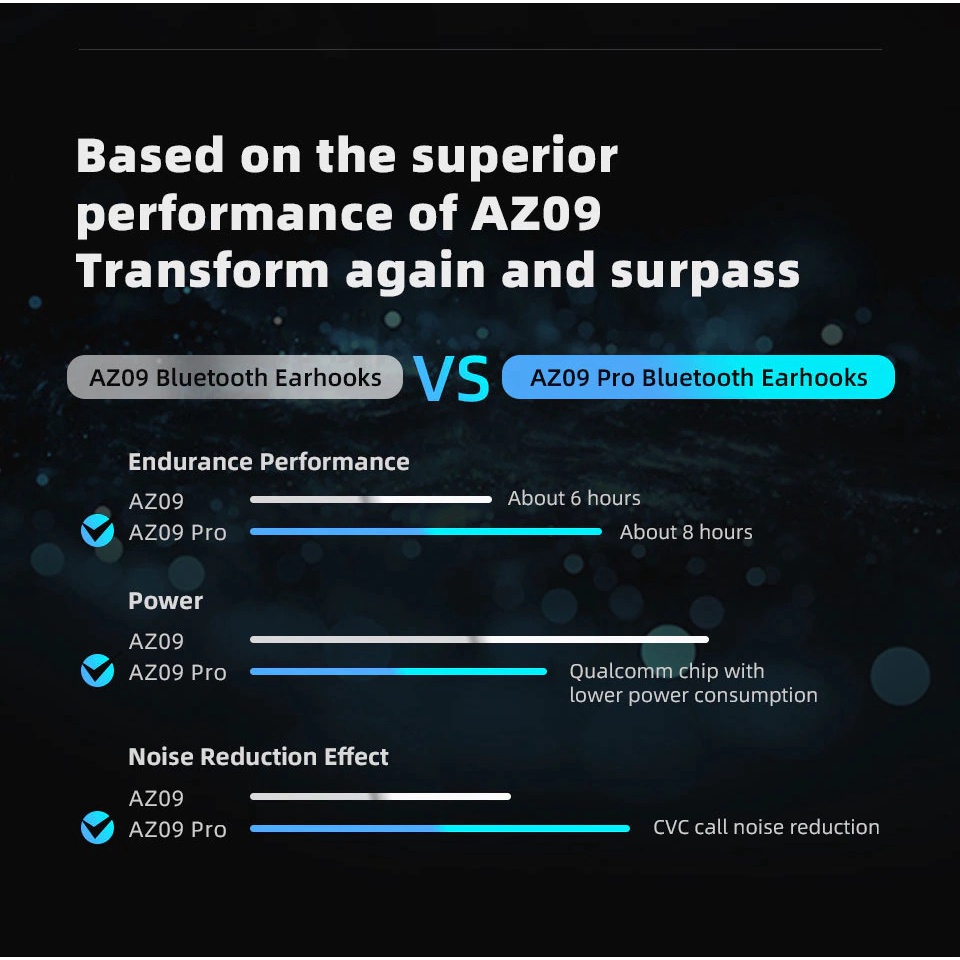 Based on the superior performance of AZ09 Transform again and surpass

AZ09 Bluetooth Earhooks VS AZ09 Pro Bluetooth Earhooks

Endurance Performance
AZ09 About 6 hours
AZ09 Pro About 8 hours

Power
AZ09
AZ09 Pro Qualcomm chip with lower power consumption

Noise Reduction Effect
AZ09
AZ09 Pro CVC call noise reduction